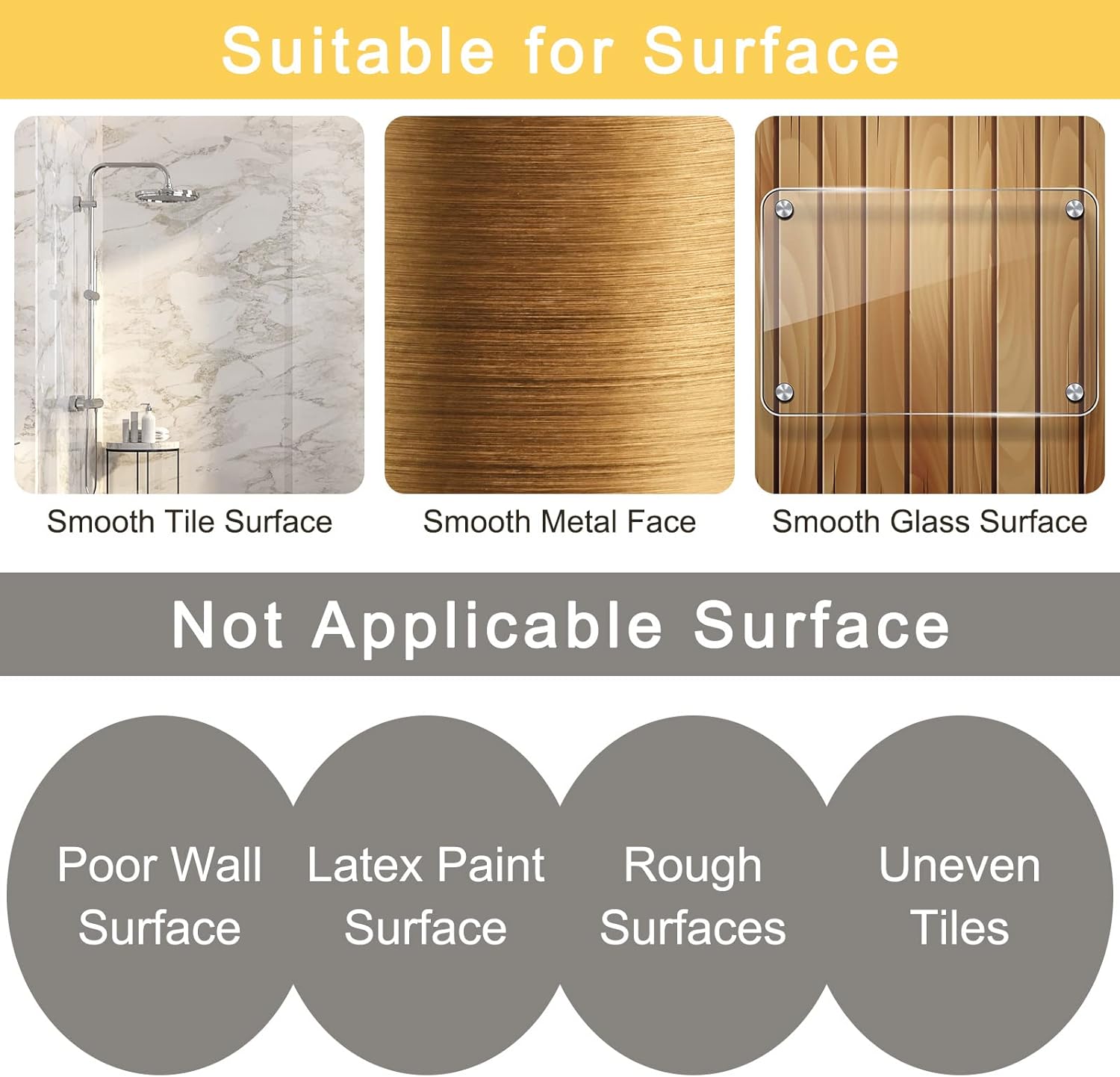 Suitable for Surface

Smooth Tile Surface

Smooth Metal Face

Smooth Glass Surface

Not Applicable Surface

Poor Wall Surface

Latex Paint Surface

Rough Surfaces

Uneven Tiles